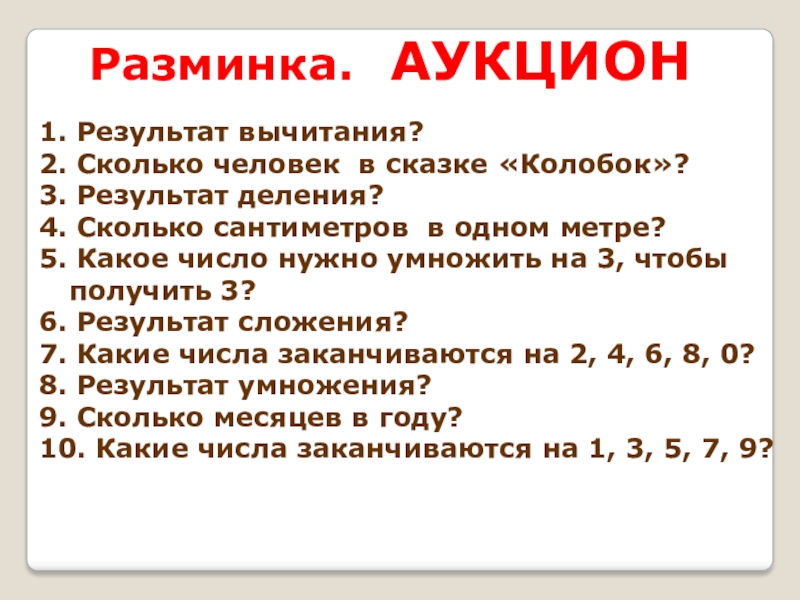 Разминка. АУКЦИОН

1. Результат вычитания?
2. Сколько человек в сказке «Колобок»?
3. Результат деления?
4. Сколько сантиметров в одном метре?
5. Какое число нужно умножить на 3, чтобы получить 3?
6. Результат сложения?
7. Какие числа заканчиваются на 2, 4, 6, 8, 0?
8. Результат умножения?
9. Сколько месяцев в году?
10. Какие числа заканчиваются на 1, 3, 5, 7, 9?